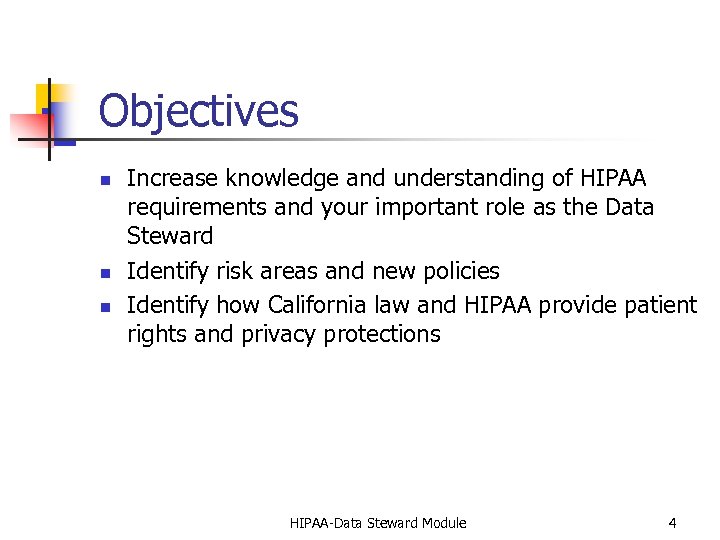 Objectives

- Increase knowledge and understanding of HIPAA requirements and your important role as the Data Steward
- Identify risk areas and new policies
- Identify how California law and HIPAA provide patient rights and privacy protections

HIPAA-Data Steward Module

4